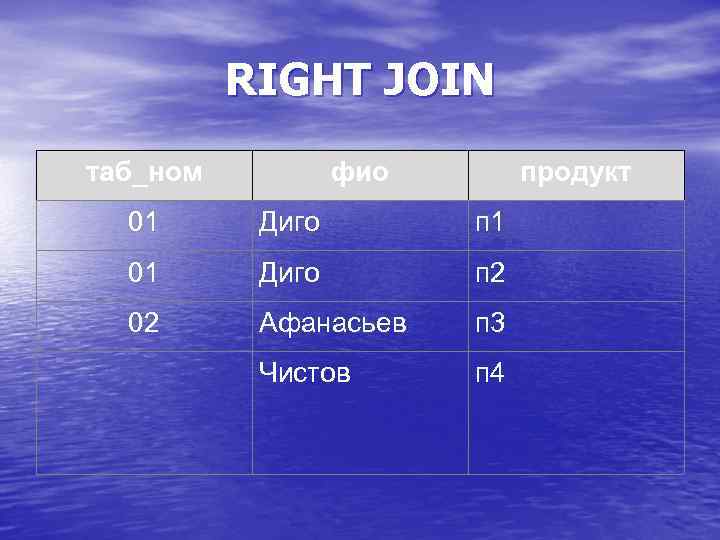 RIGHT JOIN

| таб_ном | фио | продукт |
|---|---|---|
| 01 | Диго | п1 |
| 01 | Диго | п2 |
| 02 | Афанасьев | п3 |
| | Чистов | п4 |